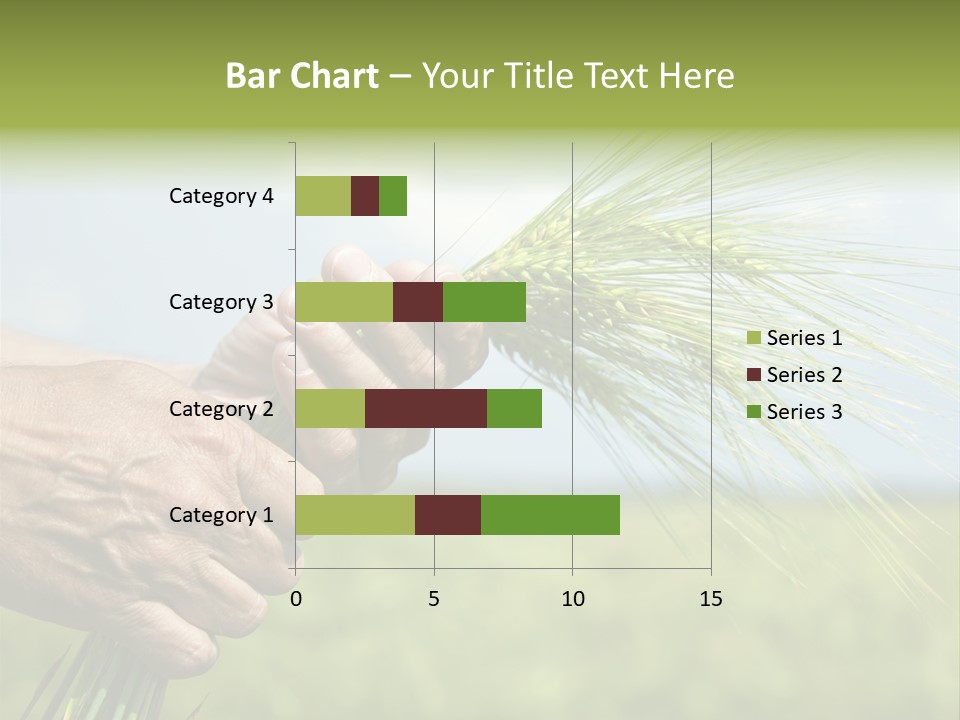 Bar Chart – Your Title Text Here

Category 4
Category 3
Category 2
Category 1

0 5 10 15

Series 1
Series 2
Series 3